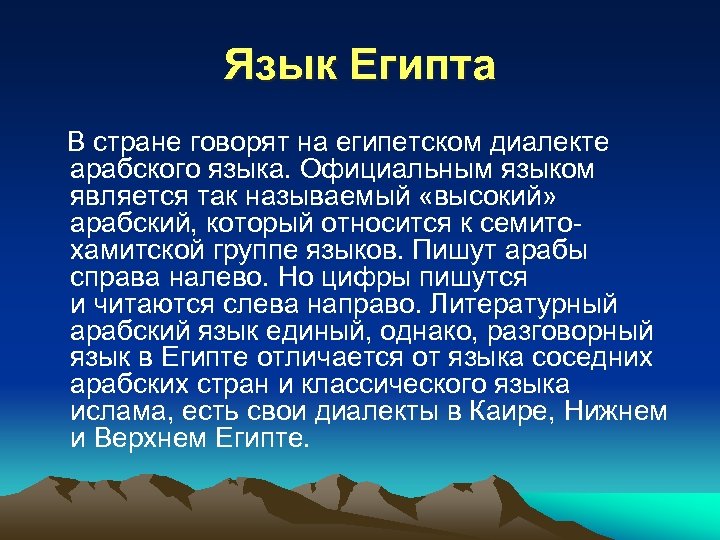 Язык Египта

В стране говорят на египетском диалекте арабского языка. Официальным языком является так называемый «высокий» арабский, который относится к семито-хамитской группе языков. Пишут арабы справа налево. Но цифры пишутся и читаются слева направо. Литературный арабский язык единый, однако, разговорный язык в Египте отличается от языка соседних арабских стран и классического языка ислама, есть свои диалекты в Каире, Нижнем и Верхнем Египте.